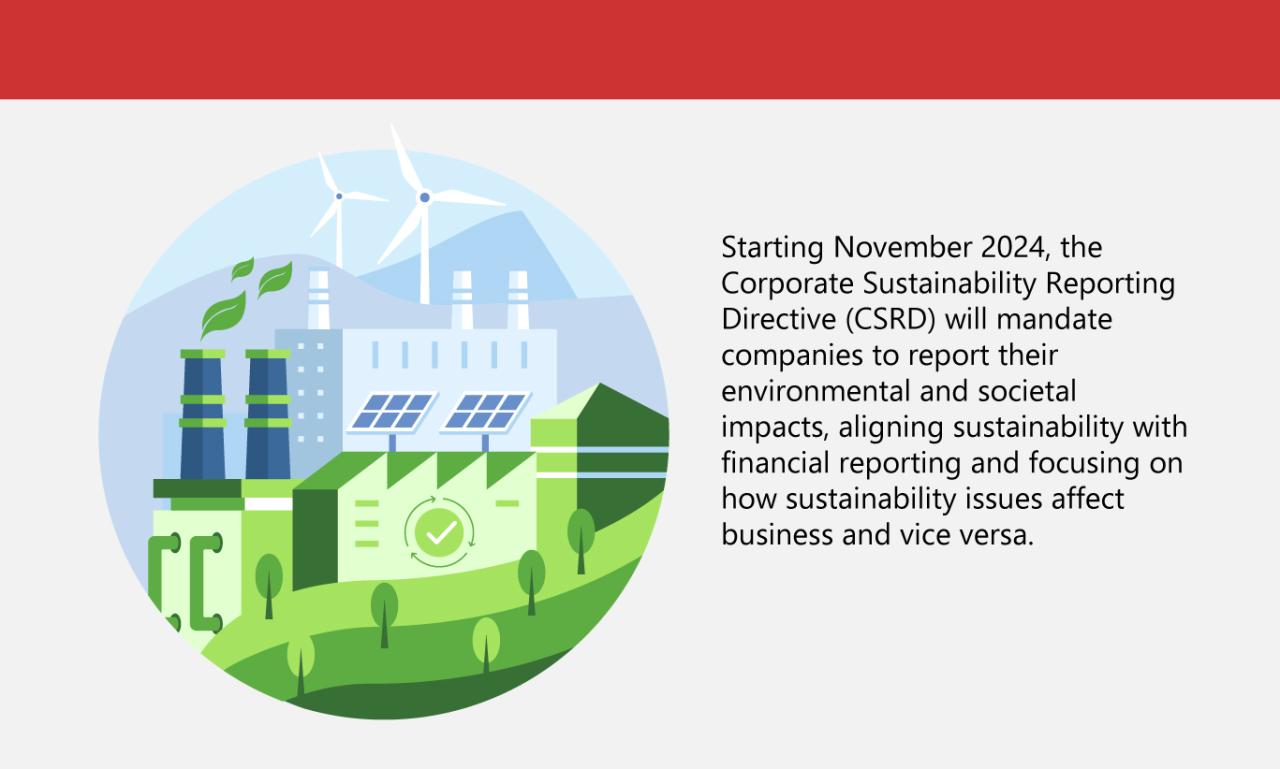 Starting November 2024, the Corporate Sustainability Reporting Directive (CSRD) will mandate companies to report their environmental and societal impacts, aligning sustainability with financial reporting and focusing on how sustainability issues affect business and vice versa.